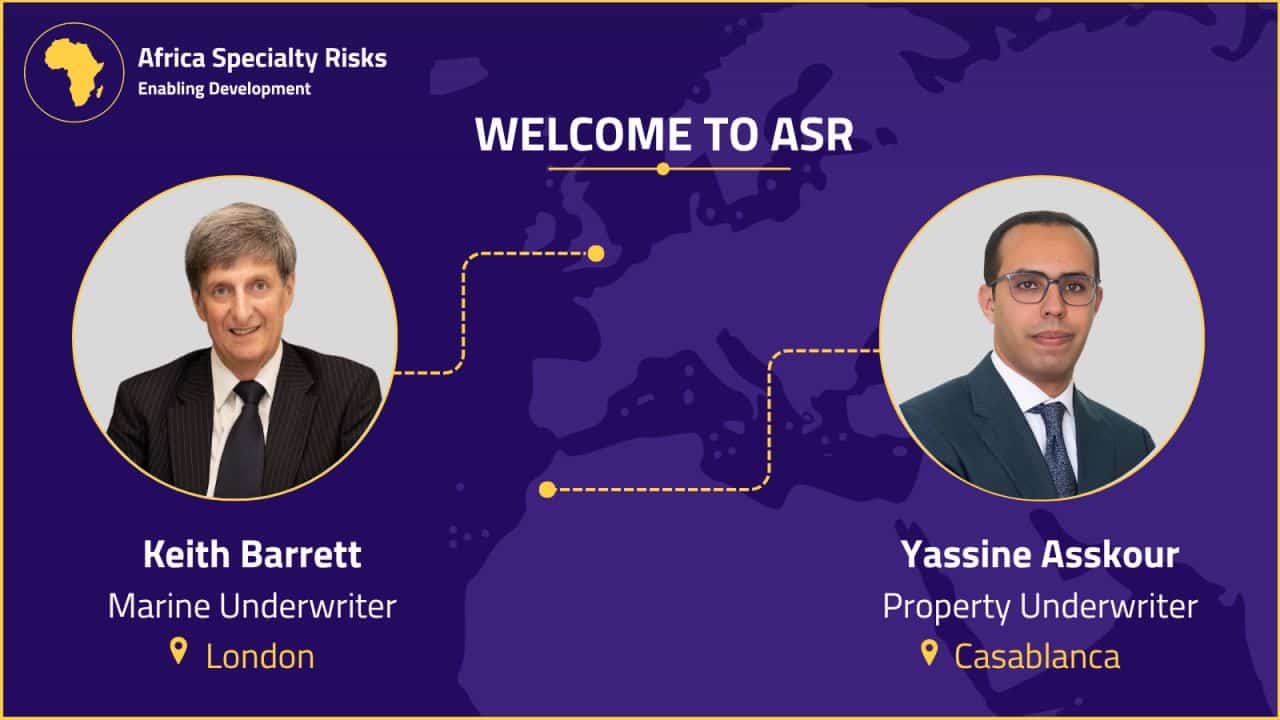 Africa Specialty Risks
Enabling Development

WELCOME TO ASR

Keith Barrett
Marine Underwriter
London

Yassine Asskour
Property Underwriter
Casablanca